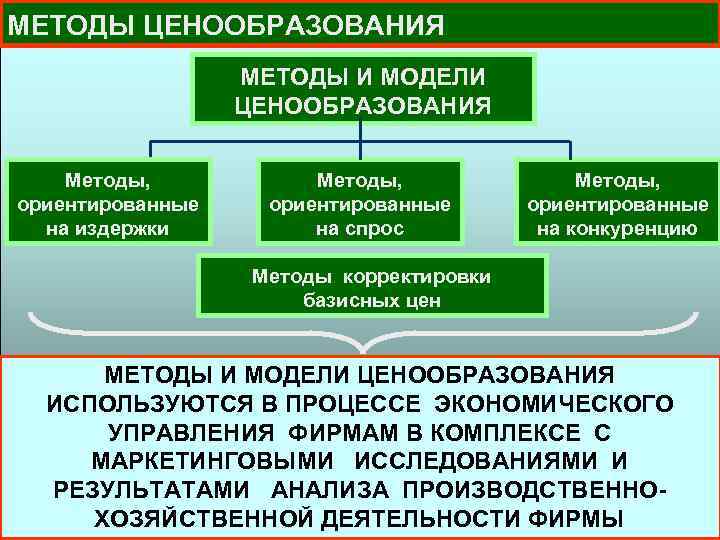 МЕТОДЫ ЦЕНООБРАЗОВАНИЯ

МЕТОДЫ И МОДЕЛИ ЦЕНООБРАЗОВАНИЯ

Методы, ориентированные на издержки

Методы, ориентированные на спрос

Методы, ориентированные на конкуренцию

Методы корректировки базисных цен

МЕТОДЫ И МОДЕЛИ ЦЕНООБРАЗОВАНИЯ ИСПОЛЬЗУЮТСЯ В ПРОЦЕССЕ ЭКОНОМИЧЕСКОГО УПРАВЛЕНИЯ ФИРМАМ В КОМПЛЕКСЕ С МАРКЕТИНГОВЫМИ ИССЛЕДОВАНИЯМИ И РЕЗУЛЬТАТАМИ АНАЛИЗА ПРОИЗВОДСТВЕННО-ХОЗЯЙСТВЕННОЙ ДЕЯТЕЛЬНОСТИ ФИРМЫ